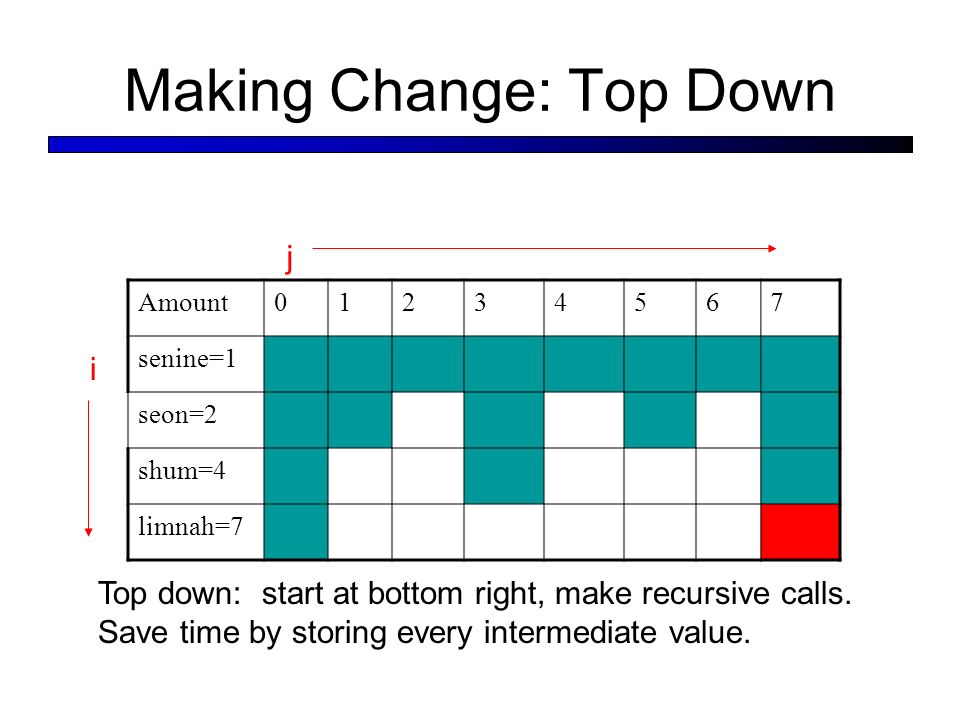 Making Change: Top Down

j

i

| Amount | 0 | 1 | 2 | 3 | 4 | 5 | 6 | 7 |
|---|---|---|---|---|---|---|---|---|
| senine=1 | | | | | | | | |
| seon=2 | | | | | | | | |
| shum=4 | | | | | | | | |
| limnah=7 | | | | | | | | |

Top down: start at bottom right, make recursive calls. Save time by storing every intermediate value.